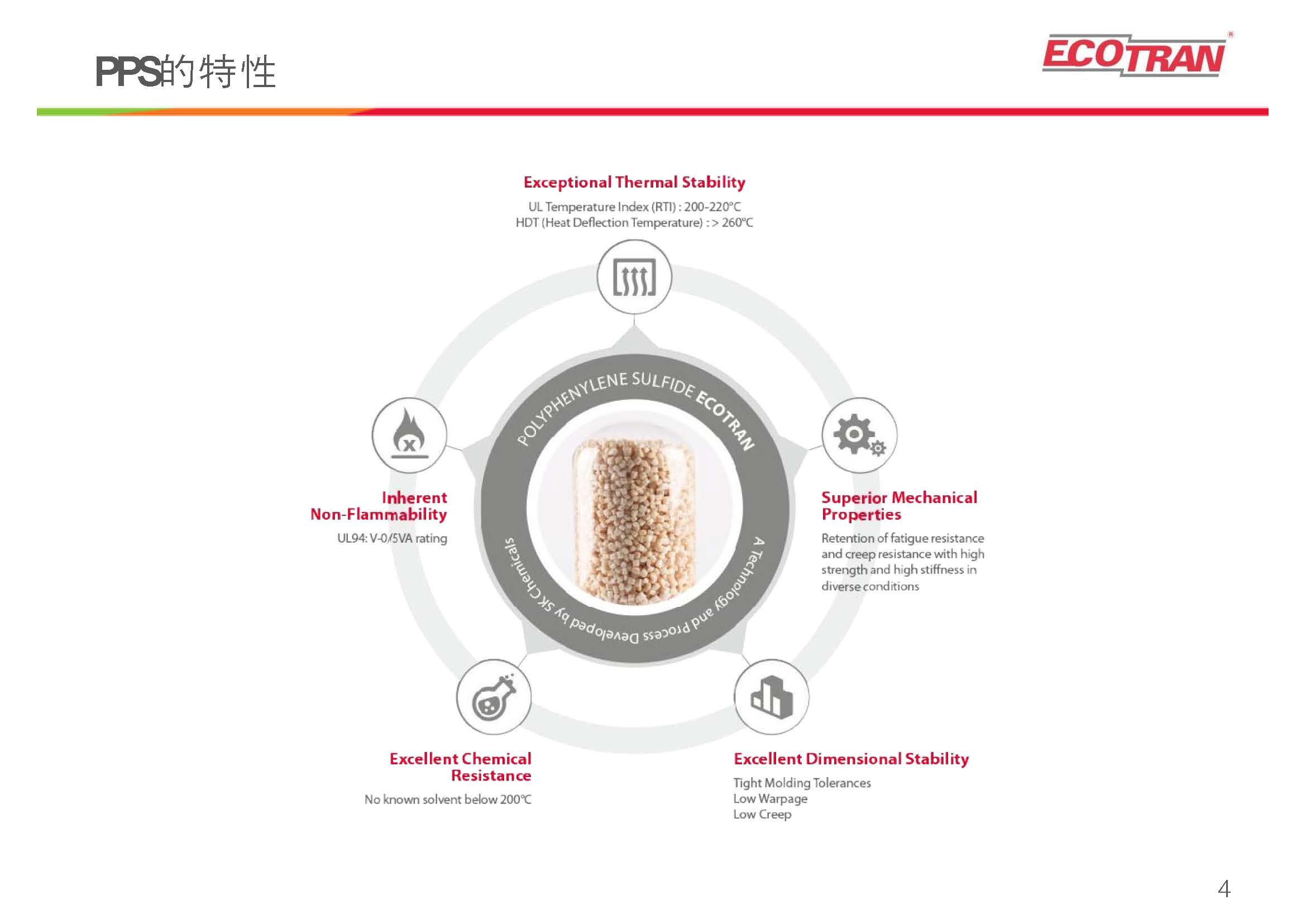 PPS的特性

ECOTRAN®

Exceptional Thermal Stability

UL Temperature Index (RTI) : 200-220°C
HDT (Heat Deflection Temperature) : > 260°C

POLYPHENYLENE SULFIDE ECOTRAN

A Technology and Process Developed by SK Chemicals

Inherent Non-Flammability

UL94: V-0/5VA rating

Superior Mechanical Properties

Retention of fatigue resistance and creep resistance with high strength and high stiffness in diverse conditions

Excellent Chemical Resistance

No known solvent below 200°C

Excellent Dimensional Stability

Tight Molding Tolerances
Low Warpage
Low Creep

4